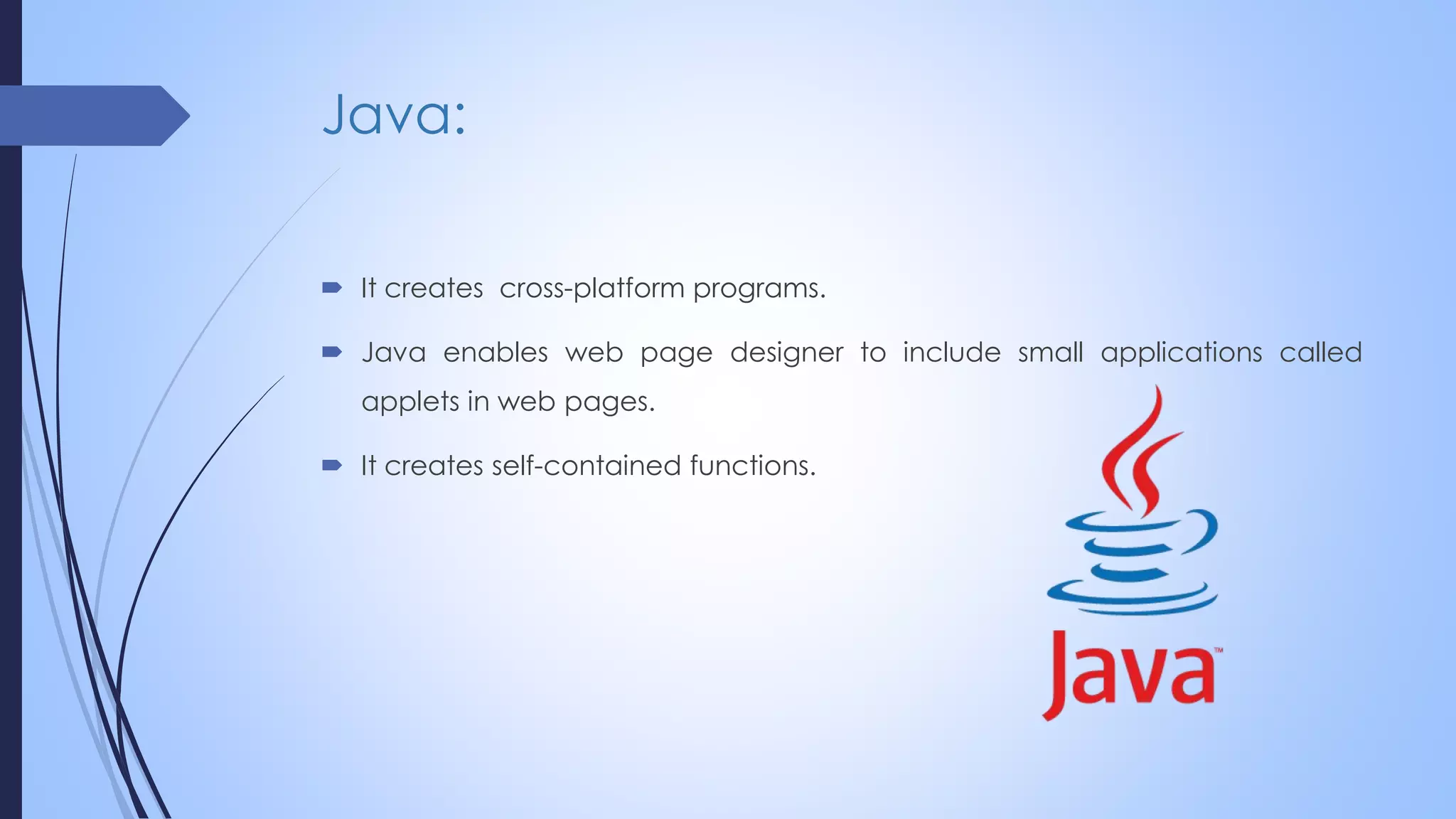 Java:

It creates  cross-platform programs.

Java enables web page designer to include small applications called applets in web pages.

It creates self-contained functions.

Java™